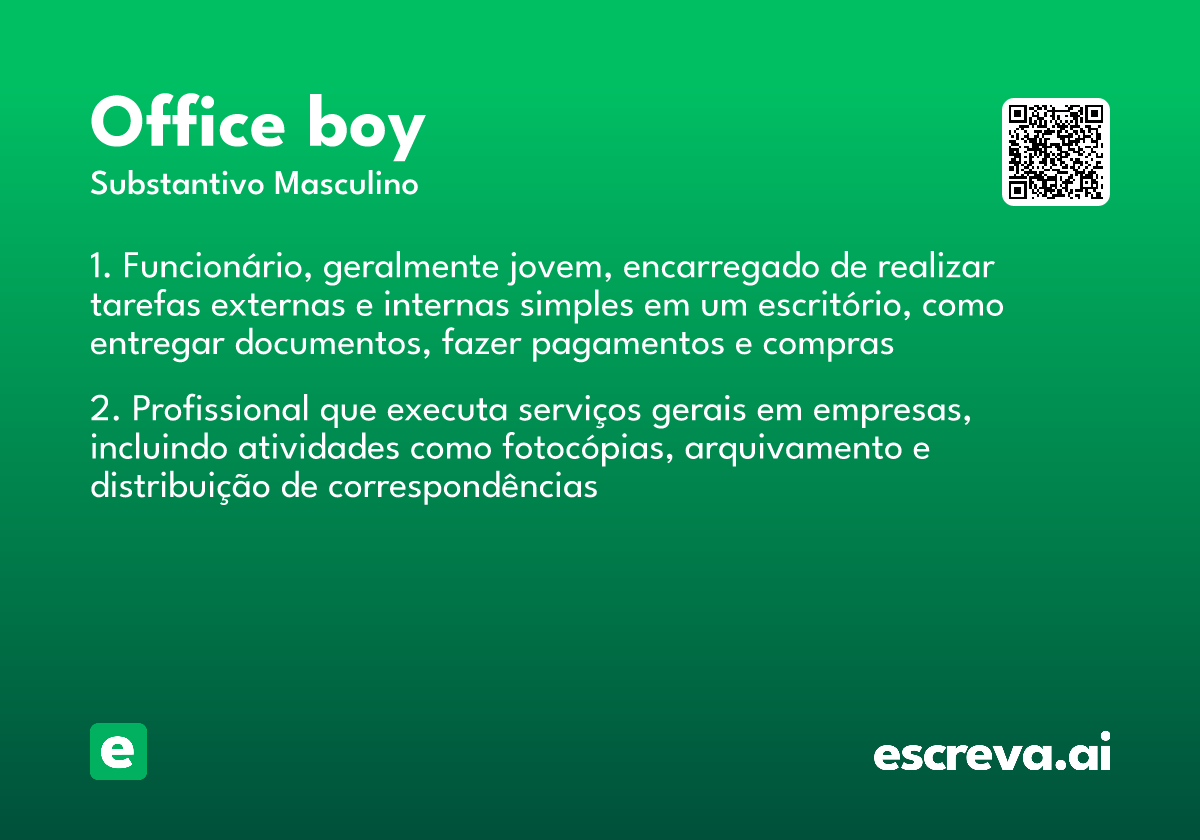 Office boy
Substantivo Masculino

1. Funcionário, geralmente jovem, encarregado de realizar tarefas externas e internas simples em um escritório, como entregar documentos, fazer pagamentos e compras

2. Profissional que executa serviços gerais em empresas, incluindo atividades como fotocópias, arquivamento e distribuição de correspondências

e

escreva.ai